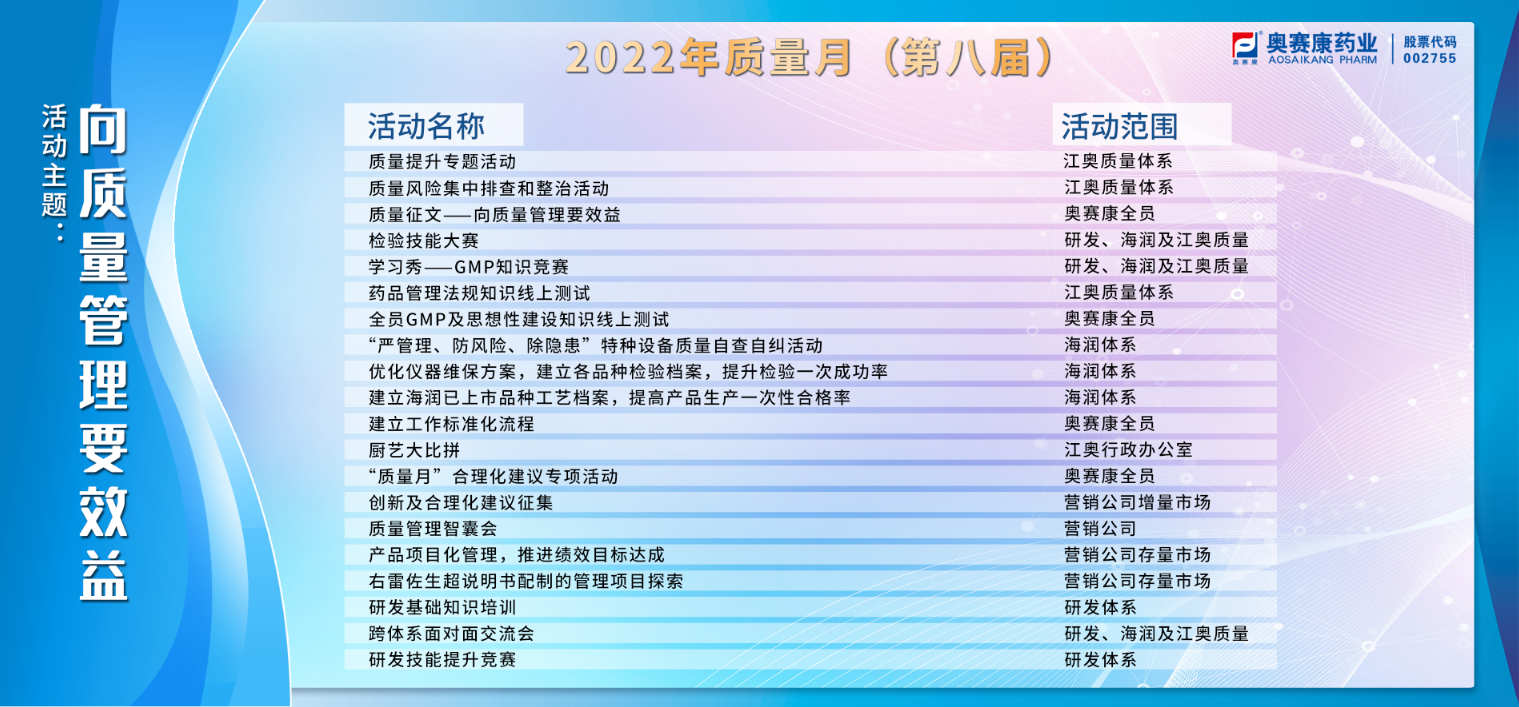 活动主题：向质量管理要效益

2022年质量月（第八届）

奥赛康药业 AOSAIKANG PHARM 股票代码 002755

| 活动名称 | 活动范围 |
|---|---|
| 质量提升专题活动 | 江奥质量体系 |
| 质量风险集中排查和整治活动 | 江奥质量体系 |
| 质量征文——向质量管理要效益 | 奥赛康全员 |
| 检验技能大赛 | 研发、海润及江奥质量 |
| 学习秀——GMP知识竞赛 | 研发、海润及江奥质量 |
| 药品管理法规知识线上测试 | 江奥质量体系 |
| 全员GMP及思想性建设知识线上测试 | 奥赛康全员 |
| “严管理、防风险、除隐患”特种设备质量自查自纠活动 | 海润体系 |
| 优化仪器维保方案，建立各品种检验档案，提升检验一次成功率 | 海润体系 |
| 建立海润已上市品种工艺档案，提高产品生产一次性合格率 | 海润体系 |
| 建立工作标准化流程 | 奥赛康全员 |
| 厨艺大比拼 | 江奥行政办公室 |
| “质量月”合理化建议专项活动 | 奥赛康全员 |
| 创新及合理化建议征集 | 营销公司增量市场 |
| 质量管理智囊会 | 营销公司 |
| 产品项目化管理，推进绩效目标达成 | 营销公司存量市场 |
| 右雷佐生超说明书配制的管理项目探索 | 营销公司存量市场 |
| 研发基础知识培训 | 研发体系 |
| 跨体系面对面交流会 | 研发、海润及江奥质量 |
| 研发技能提升竞赛 | 研发体系 |